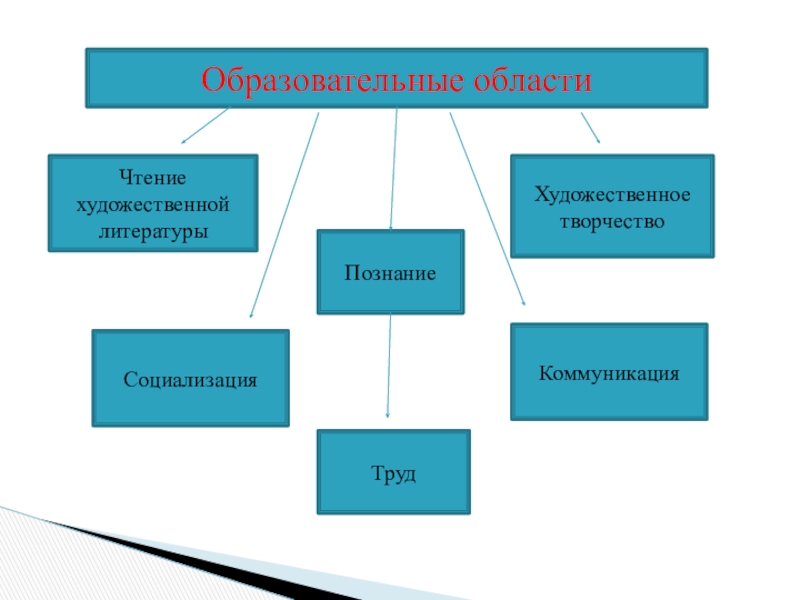 Образовательные области

Чтение художественной литературы

Художественное творчество

Познание

Социализация

Коммуникация

Труд